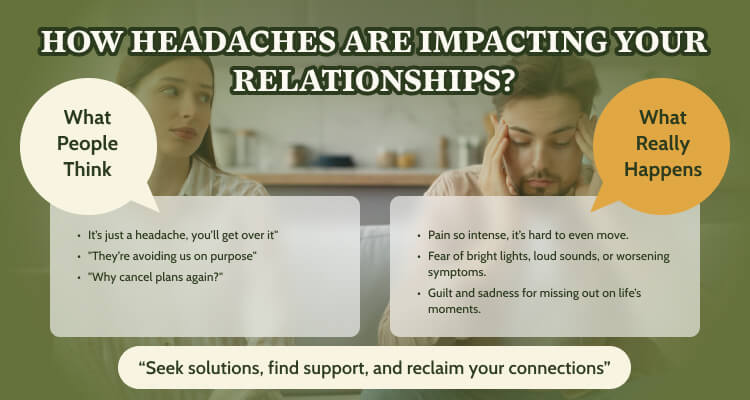 HOW HEADACHES ARE IMPACTING YOUR RELATIONSHIPS?

What People Think

- It's just a headache, you'll get over it"
- "They're avoiding us on purpose"
- "Why cancel plans again?"

What Really Happens

- Pain so intense, it's hard to even move.
- Fear of bright lights, loud sounds, or worsening symptoms.
- Guilt and sadness for missing out on life's moments.

"Seek solutions, find support, and reclaim your connections"